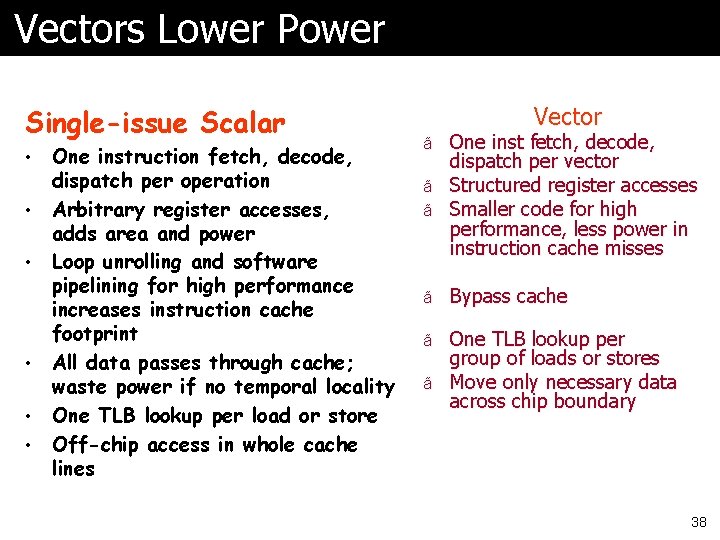 Vectors Lower Power

Single-issue Scalar

• One instruction fetch, decode, dispatch per operation
• Arbitrary register accesses, adds area and power
• Loop unrolling and software pipelining for high performance increases instruction cache footprint
• All data passes through cache; waste power if no temporal locality
• One TLB lookup per load or store
• Off-chip access in whole cache lines

Vector

ã One inst fetch, decode, dispatch per vector
ã Structured register accesses
ã Smaller code for high performance, less power in instruction cache misses
ã Bypass cache
ã One TLB lookup per group of loads or stores
ã Move only necessary data across chip boundary

38